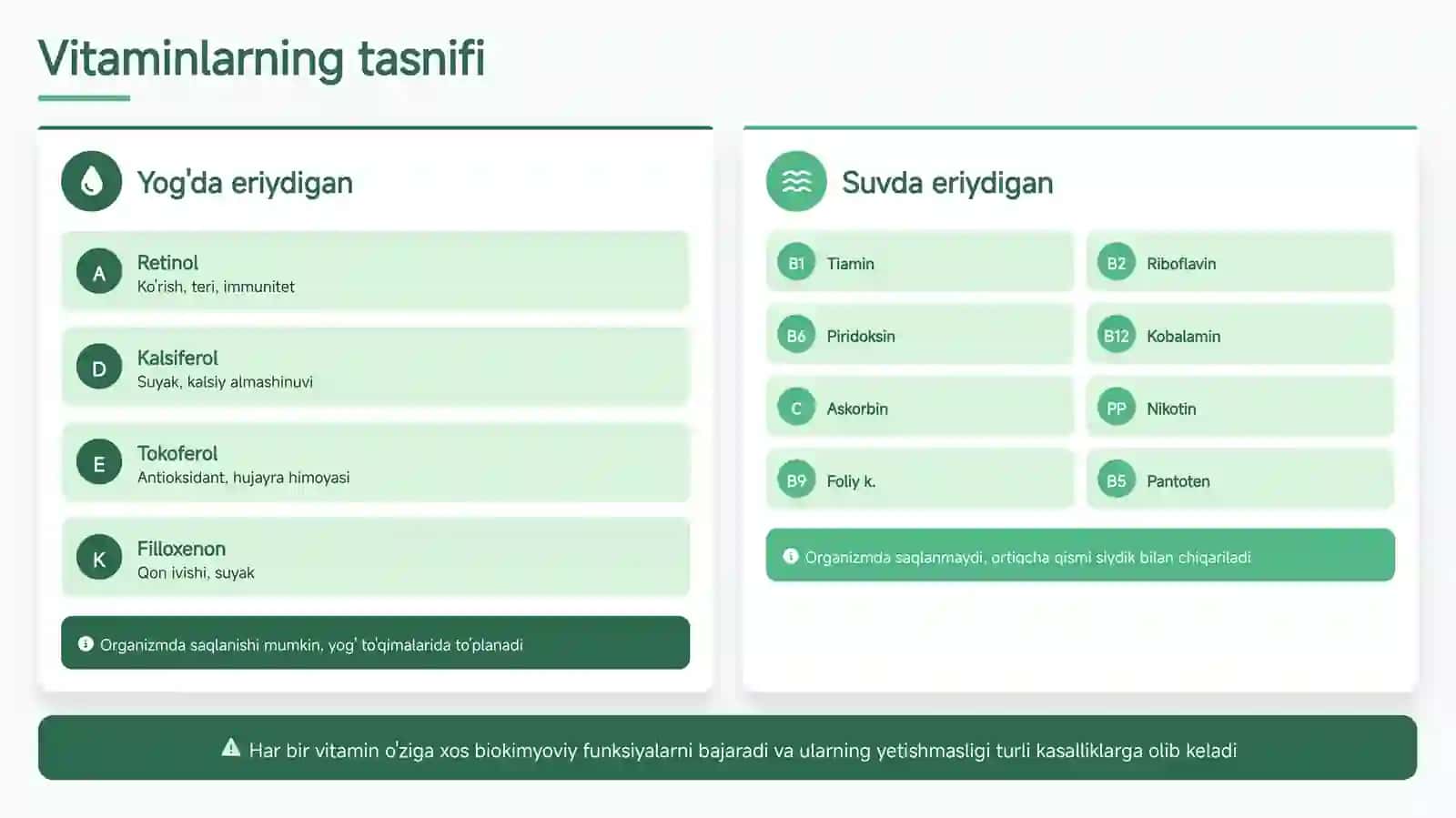 Vitaminlarning tasnifi

Yog'da eriydigan

A
Retinol
Ko'rish, teri, immunitet

D
Kalsiferol
Suyak, kalsiy almashinuvi

E
Tokoferol
Antioksidant, hujayra himoyasi

K
Filloxenon
Qon ivishi, suyak

Organizmda saqlanishi mumkin, yog' to'qimalarida to'planadi

Suvda eriydigan

B1 Tiamin

B2 Riboflavin

B6 Piridoksin

B12 Kobalamin

C Askorbin

PP Nikotin

B9 Foliy k.

B5 Pantoten

Organizmda saqlanmaydi, ortiqcha qismi siydik bilan chiqariladi

Har bir vitamin o'ziga xos biokimyoviy funksiyalarni bajaradi va ularning yetishmasligi turli kasalliklarga olib keladi